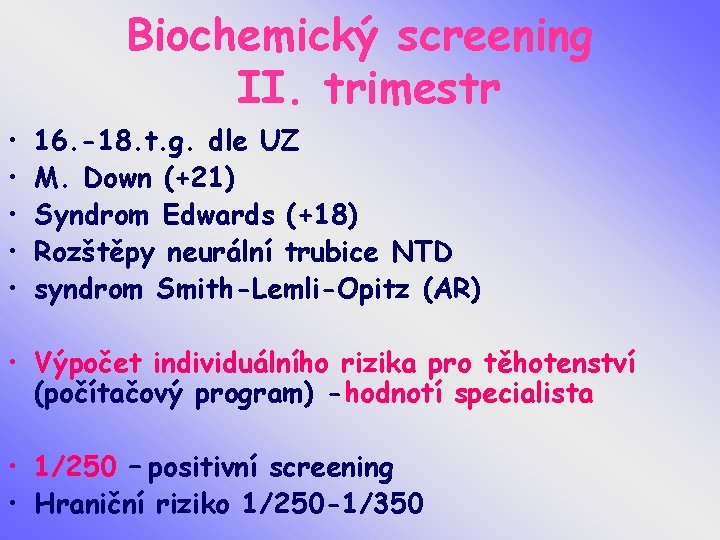 Biochemický screening
II. trimestr

• 16.-18.t.g. dle UZ
• M. Down (+21)
• Syndrom Edwards (+18)
• Rozštěpy neurální trubice NTD
• syndrom Smith-Lemli-Opitz (AR)

• Výpočet individuálního rizika pro těhotenství (počítačový program) -hodnotí specialista

• 1/250 – positivní screening
• Hraniční riziko 1/250-1/350